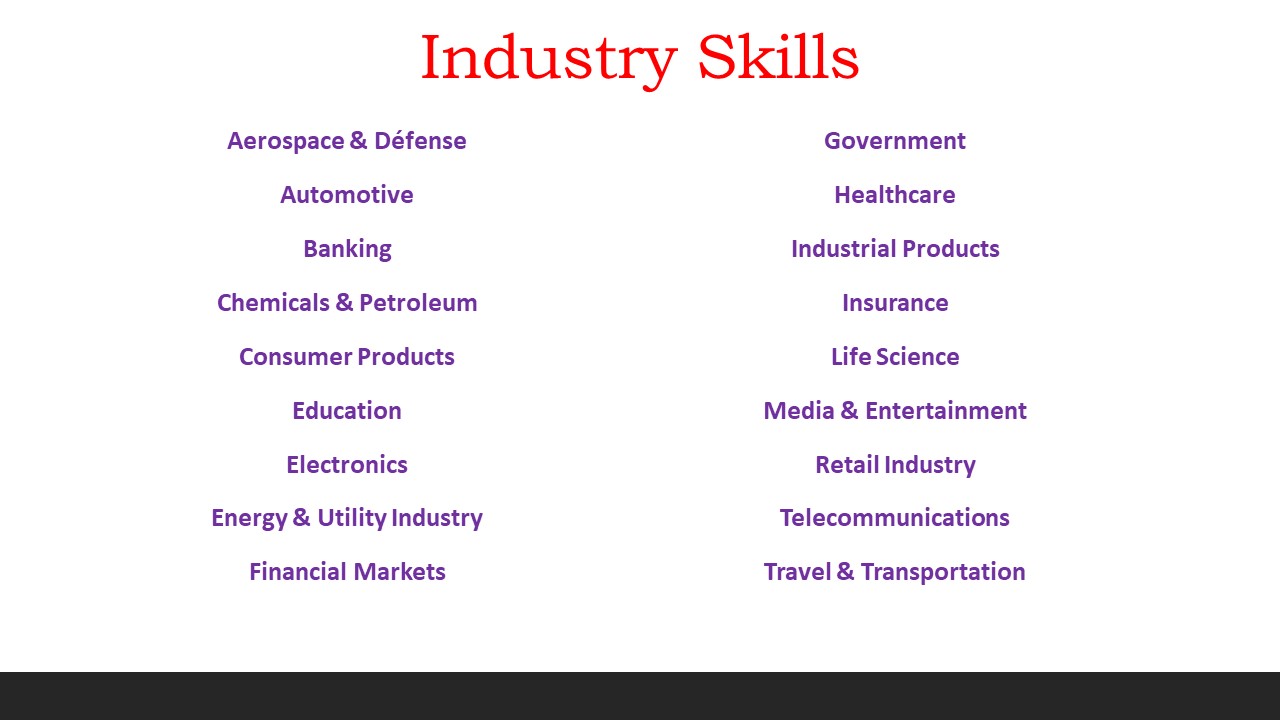 Industry Skills

Aerospace & Défense

Automotive

Banking

Chemicals & Petroleum

Consumer Products

Education

Electronics

Energy & Utility Industry

Financial Markets

Government

Healthcare

Industrial Products

Insurance

Life Science

Media & Entertainment

Retail Industry

Telecommunications

Travel & Transportation